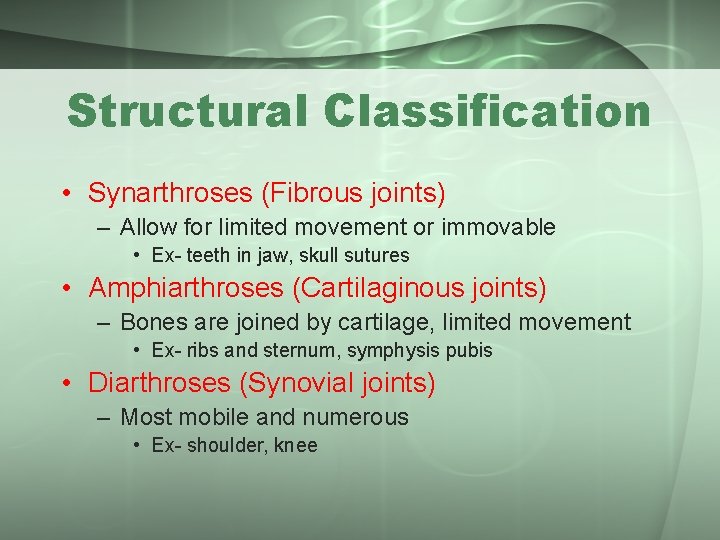 Structural Classification

• Synarthroses (Fibrous joints)
– Allow for limited movement or immovable
• Ex- teeth in jaw, skull sutures
• Amphiarthroses (Cartilaginous joints)
– Bones are joined by cartilage, limited movement
• Ex- ribs and sternum, symphysis pubis
• Diarthroses (Synovial joints)
– Most mobile and numerous
• Ex- shoulder, knee